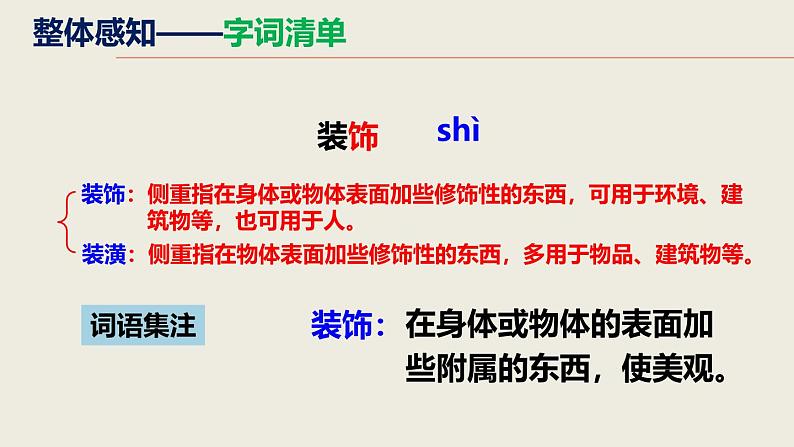 整体感知——字词清单

装饰 shì

装饰：侧重指在身体或物体表面加些修饰性的东西，可用于环境、建筑物等，也可用于人。

装潢：侧重指在物体表面加些修饰性的东西，多用于物品、建筑物等。

词语集注

装饰：在身体或物体的表面加些附属的东西，使美观。